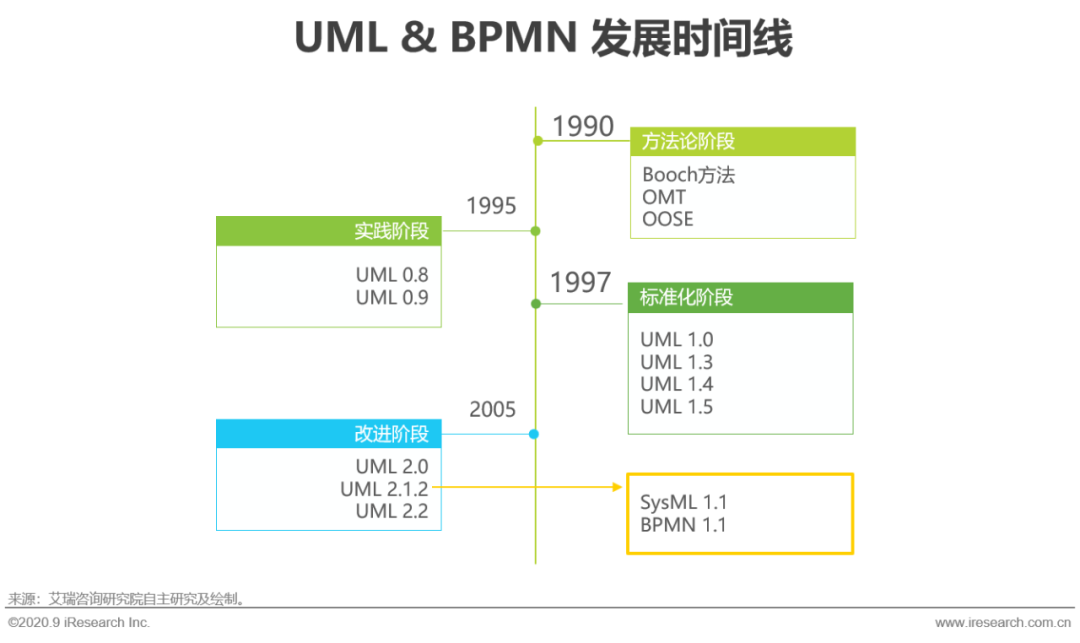 UML & BPMN 发展时间线

1990

方法论阶段

Booch方法
OMT
OOSE

1995

实践阶段

UML 0.8
UML 0.9

1997

标准化阶段

UML 1.0
UML 1.3
UML 1.4
UML 1.5

2005

改进阶段

UML 2.0
UML 2.1.2
UML 2.2

SysML 1.1
BPMN 1.1

来源：艾瑞咨询研究院自主研究及绘制。

©2020.9 iResearch Inc.

www.iresearch.com.cn